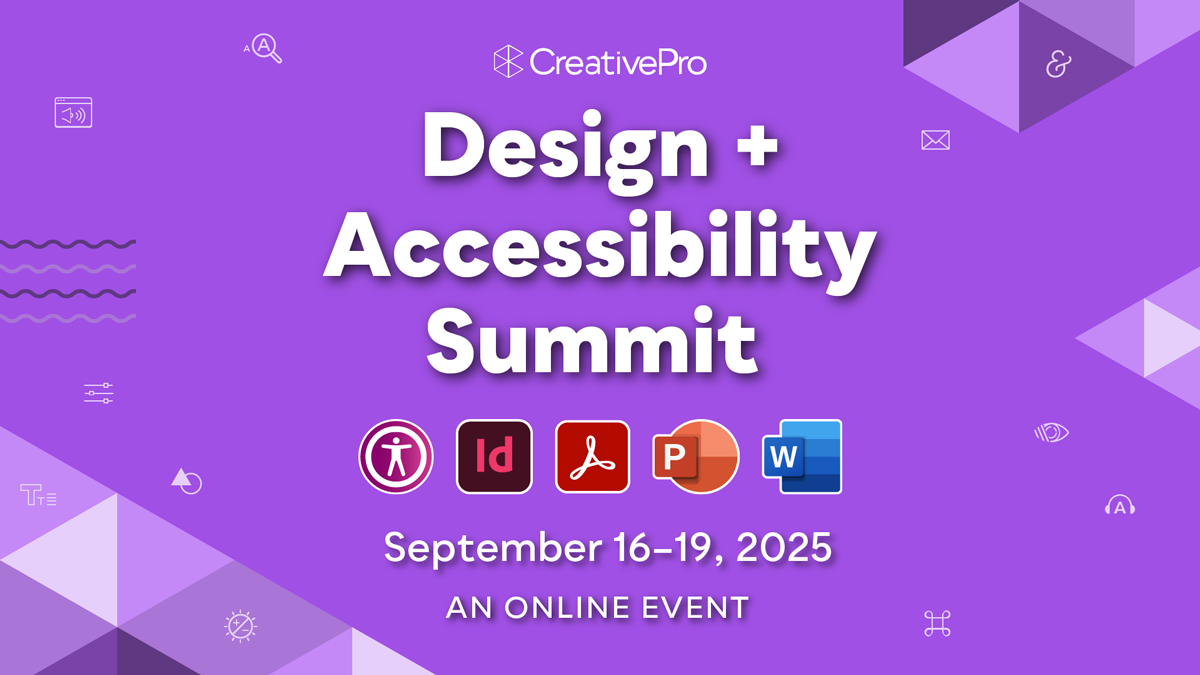 CreativePro

Design + Accessibility Summit

Id

P

W

September 16–19, 2025

AN ONLINE EVENT